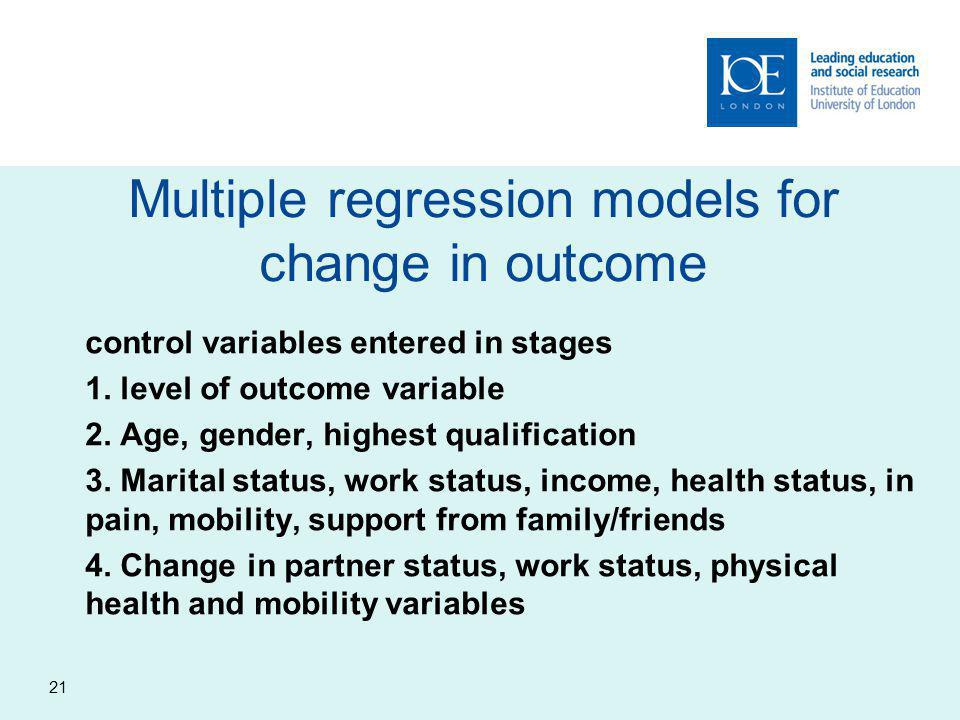 IOE LONDON

Leading education and social research
Institute of Education University of London

Multiple regression models for change in outcome

control variables entered in stages

1. level of outcome variable

2. Age, gender, highest qualification

3. Marital status, work status, income, health status, in pain, mobility, support from family/friends

4. Change in partner status, work status, physical health and mobility variables

21